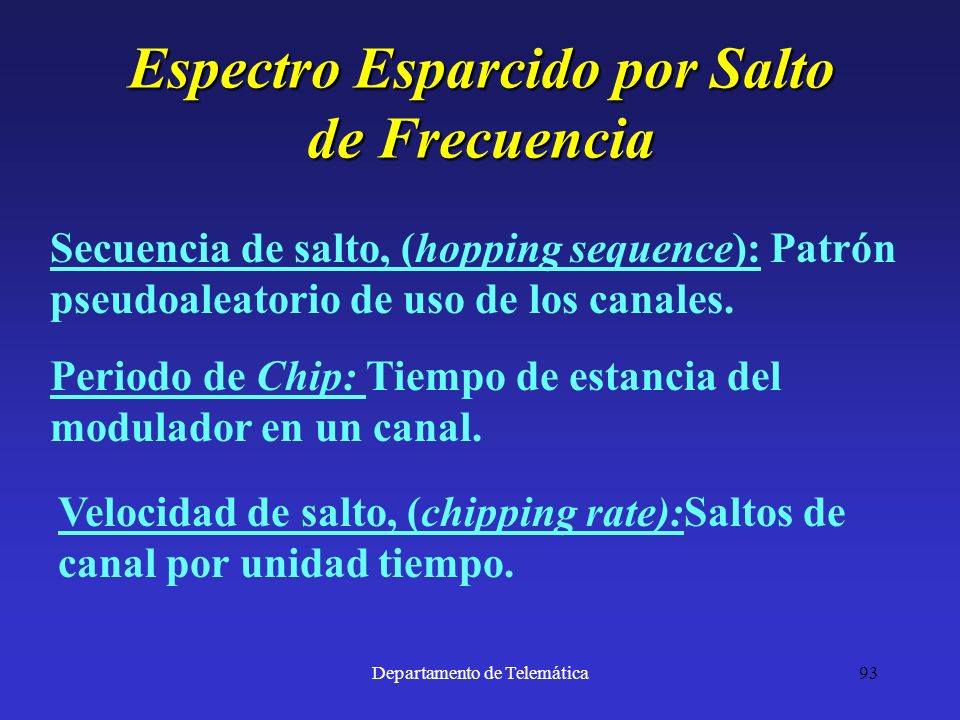 Espectro Esparcido por Salto de Frecuencia

Secuencia de salto, (hopping sequence): Patrón pseudoaleatorio de uso de los canales.

Periodo de Chip: Tiempo de estancia del modulador en un canal.

Velocidad de salto, (chipping rate):Saltos de canal por unidad tiempo.

Departamento de Telemática

93